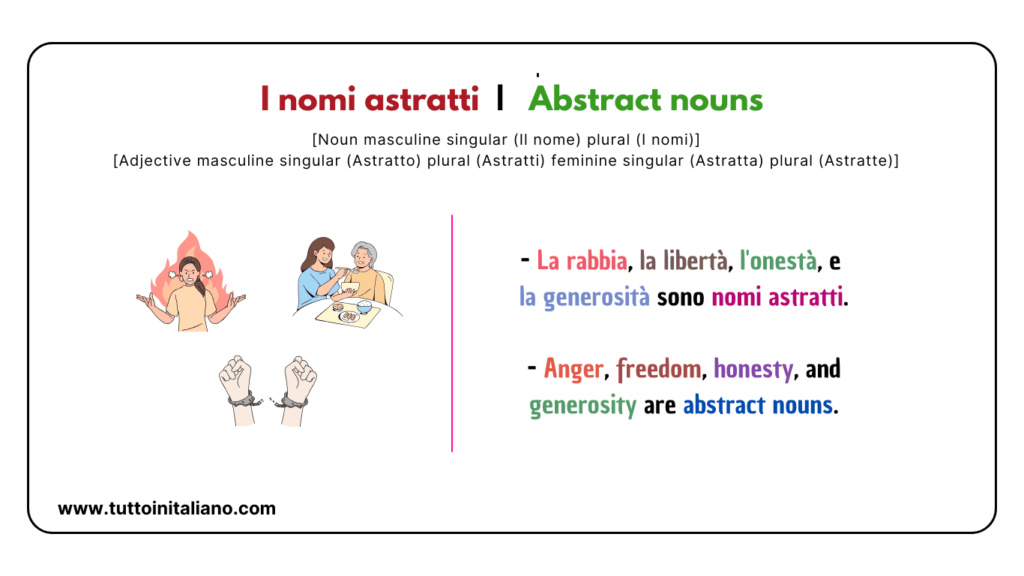 I nomi astratti | Abstract nouns

[Noun masculine singular (Il nome) plural (I nomi)]
[Adjective masculine singular (Astratto) plural (Astratti) feminine singular (Astratta) plural (Astratte)]

- La rabbia, la libertà, l'onestà, e la generosità sono nomi astratti.

- Anger, freedom, honesty, and generosity are abstract nouns.

www.tuttoinitaliano.com